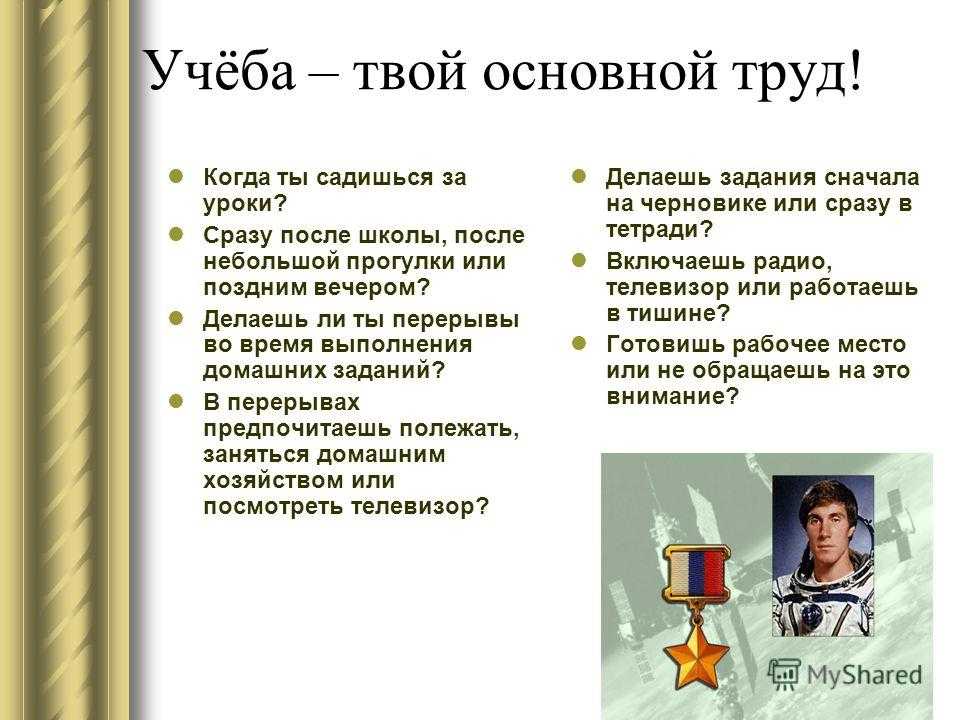 Учёба – твой основной труд!

Когда ты садишься за уроки?

Сразу после школы, после небольшой прогулки или поздним вечером?

Делаешь ли ты перерывы во время выполнения домашних заданий?

В перерывах предпочитаешь полежать, заняться домашним хозяйством или посмотреть телевизор?

Делаешь задания сначала на черновике или сразу в тетради?

Включаешь радио, телевизор или работаешь в тишине?

Готовишь рабочее место или не обращаешь на это внимание?

MyShared